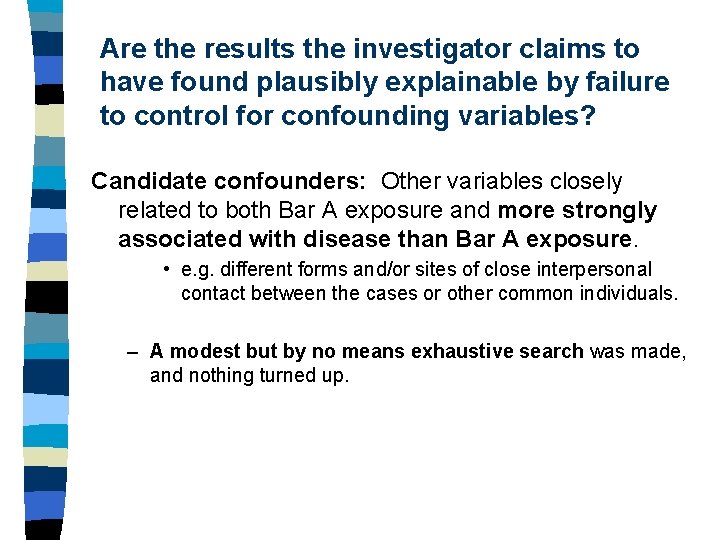 Are the results the investigator claims to have found plausibly explainable by failure to control for confounding variables?

Candidate confounders: Other variables closely related to both Bar A exposure and more strongly associated with disease than Bar A exposure.

• e.g. different forms and/or sites of close interpersonal contact between the cases or other common individuals.

– A modest but by no means exhaustive search was made, and nothing turned up.